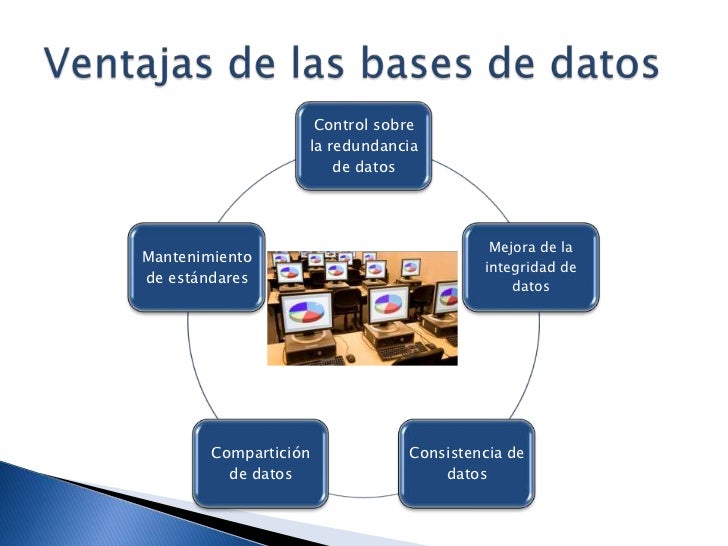 Ventajas de las bases de datos

Control sobre la redundancia de datos

Mejora de la integridad de datos

Consistencia de datos

Compartición de datos

Mantenimiento de estándares